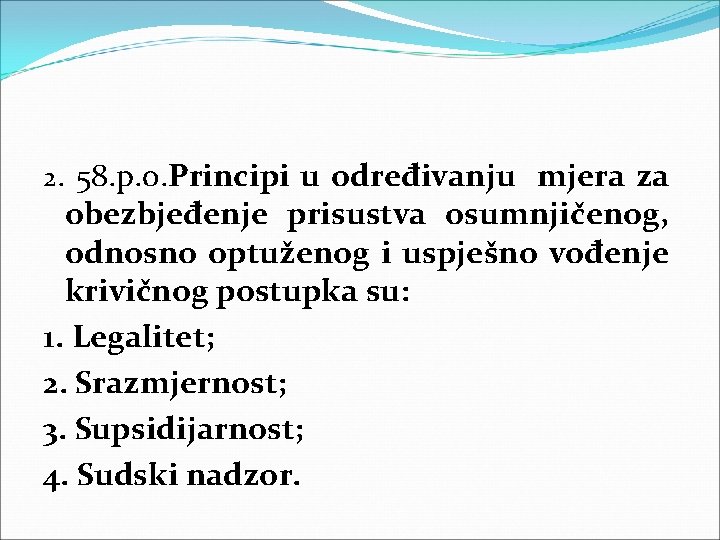 2. 58.p.o.Principi u određivanju mjera za obezbjeđenje prisustva osumnjičenog, odnosno optuženog i uspješno vođenje krivičnog postupka su:

1. Legalitet;

2. Srazmjernost;

3. Supsidijarnost;

4. Sudski nadzor.